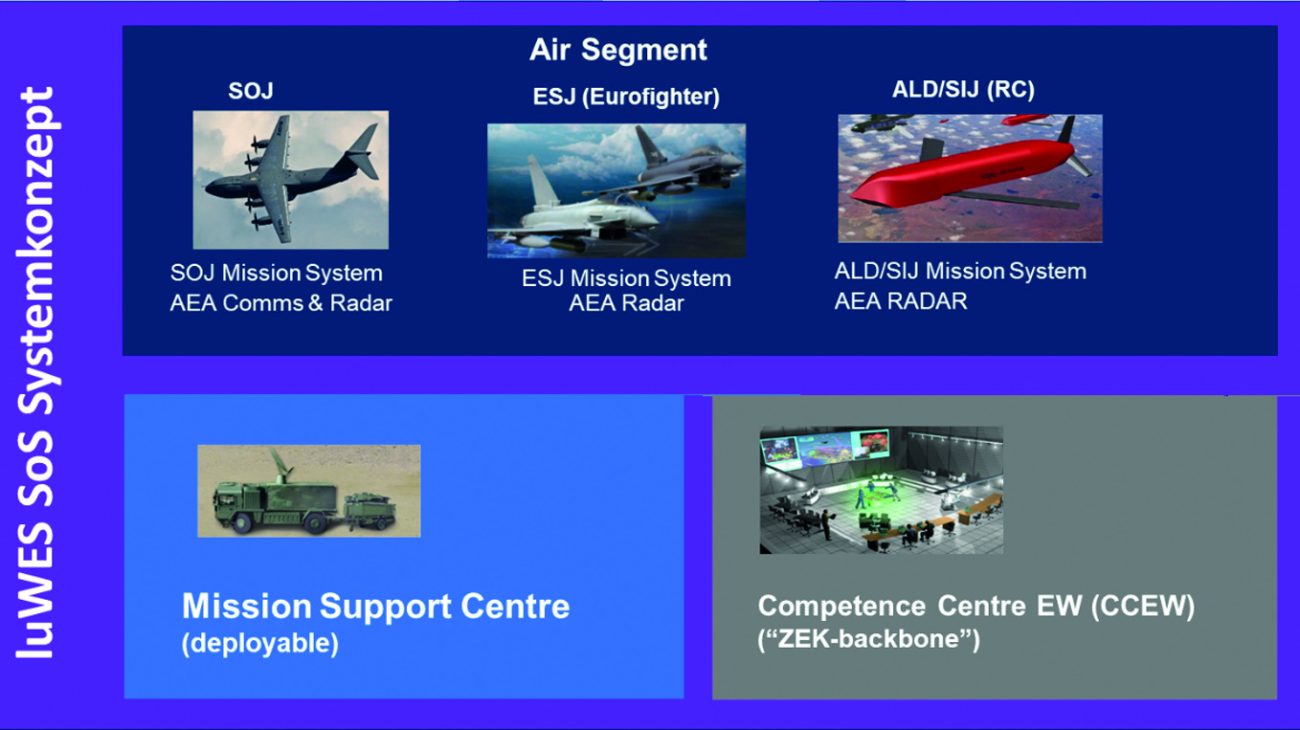 luWES SoS Systemkonzept

Air Segment

SOJ

SOJ Mission System
AEA Comms & Radar

ESJ (Eurofighter)

ESJ Mission System
AEA Radar

ALD/SIJ (RC)

ALD/SIJ Mission System
AEA RADAR

Mission Support Centre
(deployable)

Competence Centre EW (CCEW)
("ZEK-backbone")